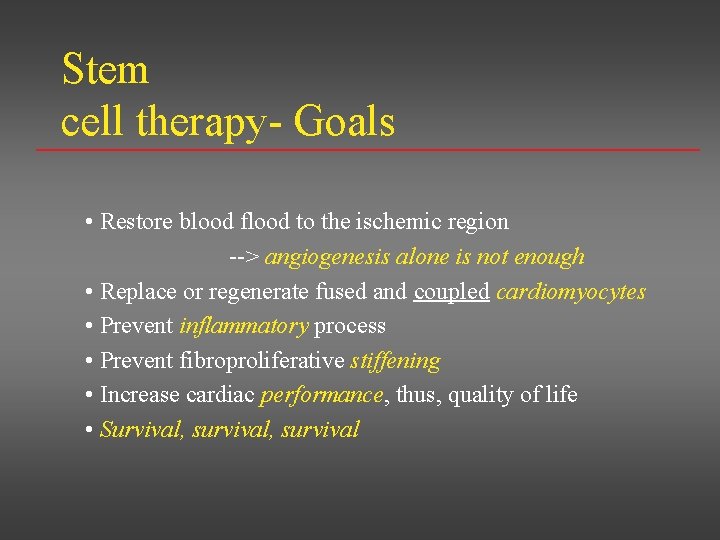 Stem
cell therapy- Goals

• Restore blood flood to the ischemic region
--> angiogenesis alone is not enough
• Replace or regenerate fused and coupled cardiomyocytes
• Prevent inflammatory process
• Prevent fibroproliferative stiffening
• Increase cardiac performance, thus, quality of life
• Survival, survival, survival